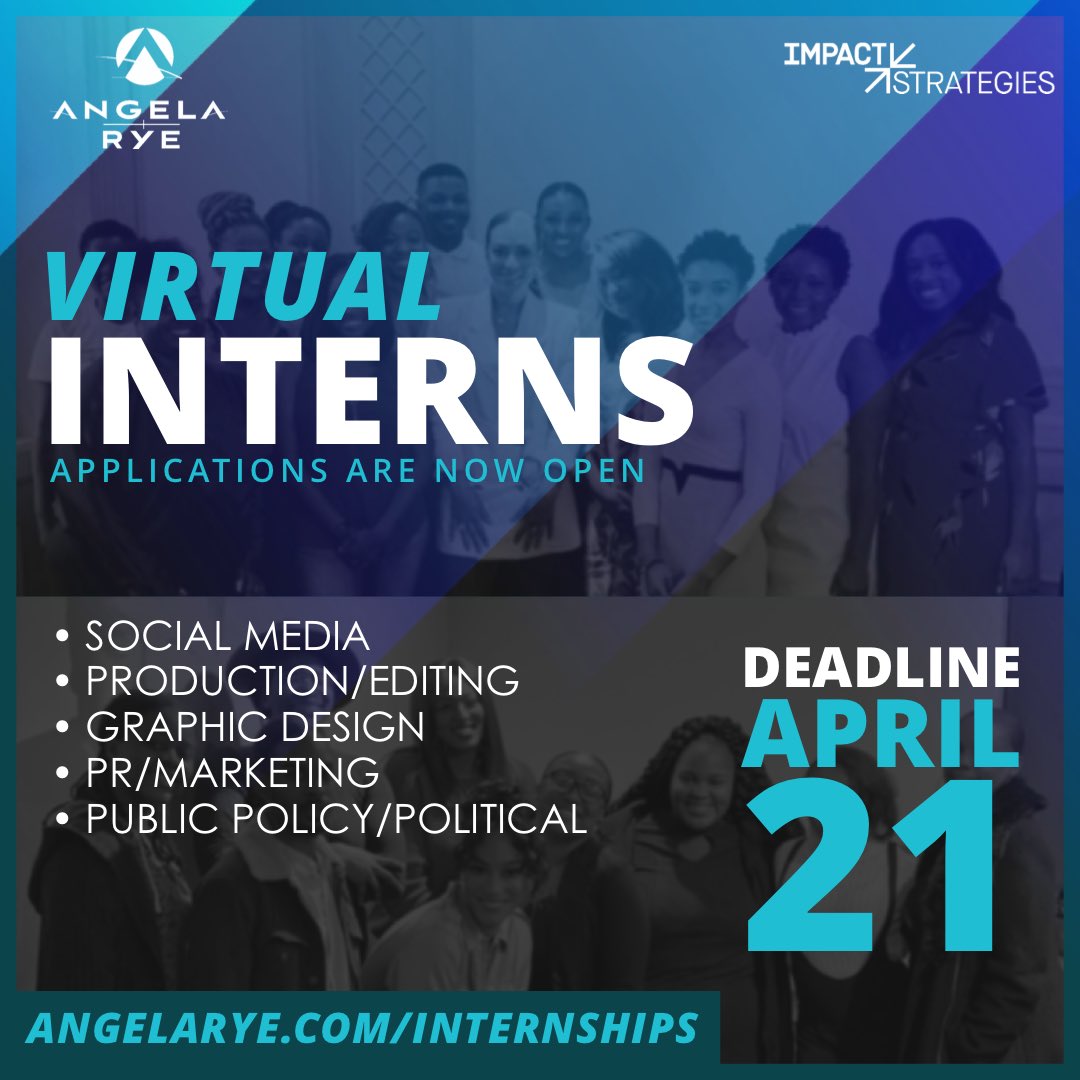 ANGELA RYE

IMPACT STRATEGIES

VIRTUAL
INTERNS
APPLICATIONS ARE NOW OPEN

• SOCIAL MEDIA
• PRODUCTION/EDITING
• GRAPHIC DESIGN
• PR/MARKETING
• PUBLIC POLICY/POLITICAL

DEADLINE
APRIL
21

ANGELARYE.COM/INTERNSHIPS